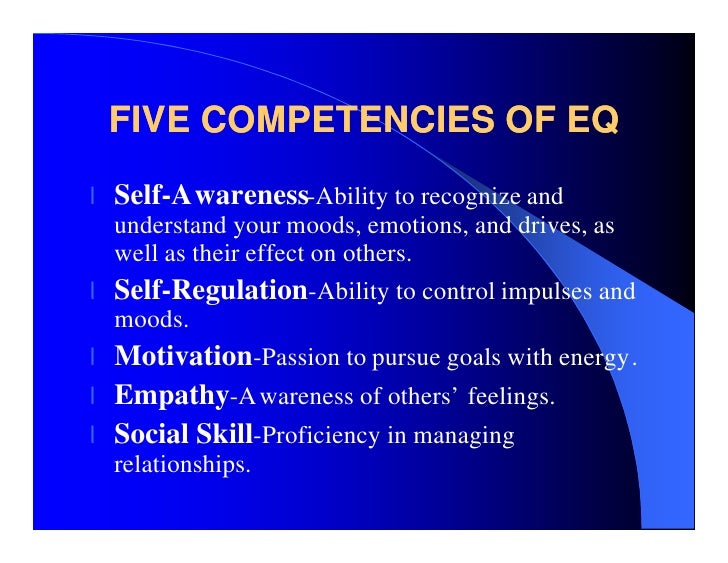 FIVE COMPETENCIES OF EQ

l Self-Awareness-Ability to recognize and understand your moods, emotions, and drives, as well as their effect on others.

l Self-Regulation-Ability to control impulses and moods.

l Motivation-Passion to pursue goals with energy.

l Empathy-Awareness of others' feelings.

l Social Skill-Proficiency in managing relationships.